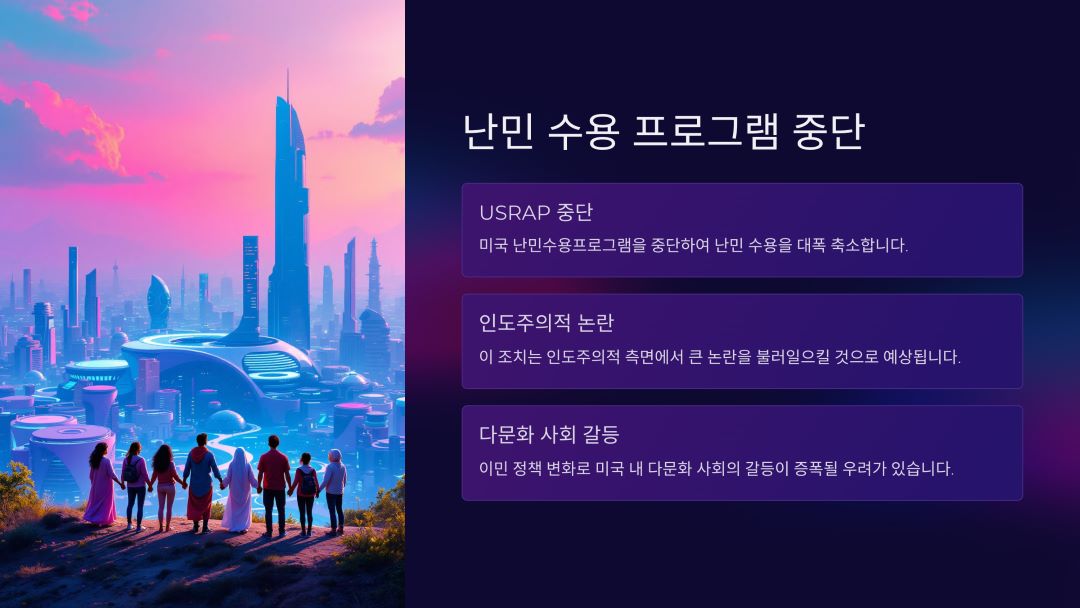 난민 수용 프로그램 중단

USRAP 중단

미국 난민수용프로그램을 중단하여 난민 수용을 대폭 축소합니다.

인도주의적 논란

이 조치는 인도주의적 측면에서 큰 논란을 불러일으킬 것으로 예상됩니다.

다문화 사회 갈등

이민 정책 변화로 미국 내 다문화 사회의 갈등이 증폭될 우려가 있습니다.